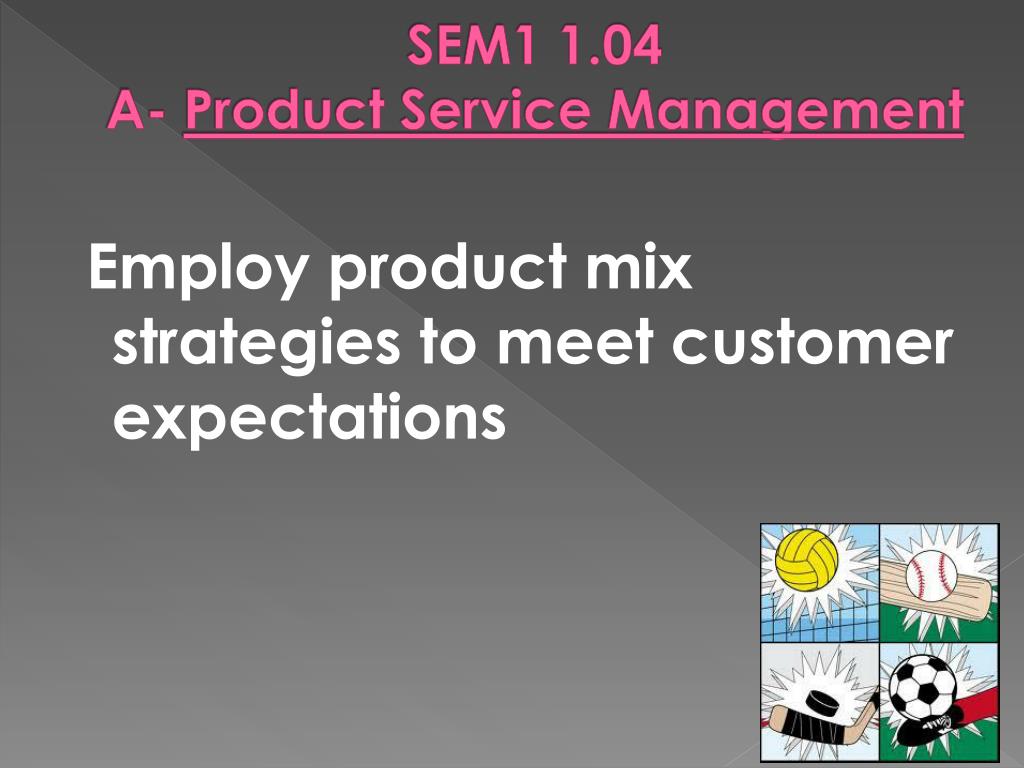 SEM1 1.04
A- Product Service Management

Employ product mix strategies to meet customer expectations